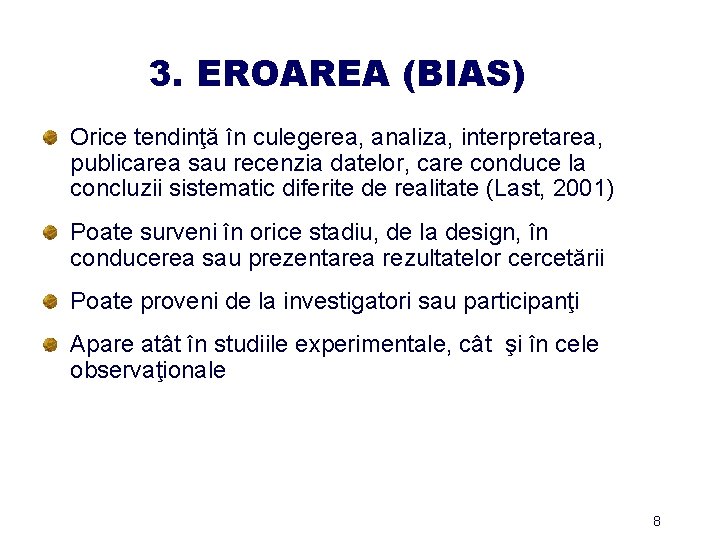 3. EROAREA (BIAS)

Orice tendinţă în culegerea, analiza, interpretarea, publicarea sau recenzia datelor, care conduce la concluzii sistematic diferite de realitate (Last, 2001)

Poate surveni în orice stadiu, de la design, în conducerea sau prezentarea rezultatelor cercetării

Poate proveni de la investigatori sau participanţi

Apare atât în studiile experimentale, cât şi în cele observaţionale

8